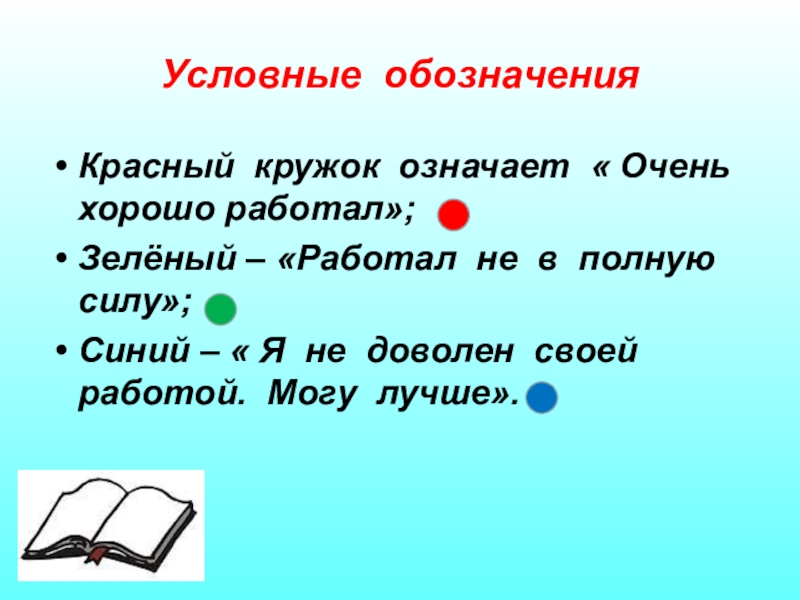 Условные обозначения

• Красный кружок означает « Очень хорошо работал»;

• Зелёный – «Работал не в полную силу»;

• Синий – « Я не доволен своей работой. Могу лучше».